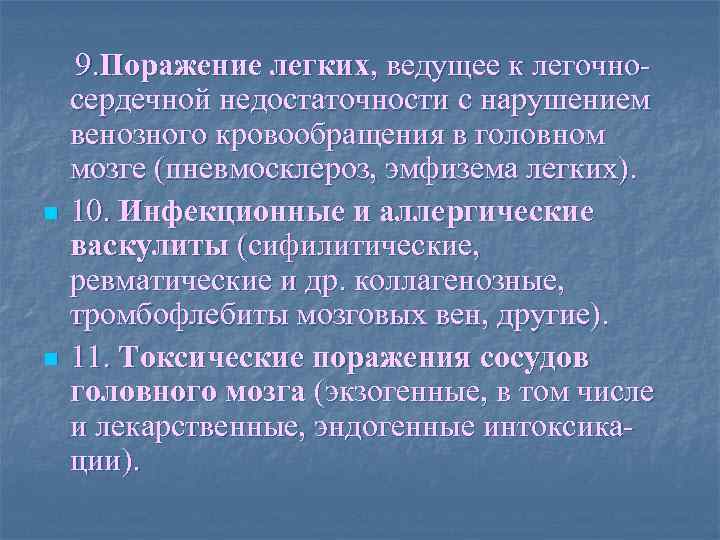 9.Поражение легких, ведущее к легочно-сердечной недостаточности с нарушением венозного кровообращения в головном мозге (пневмосклероз, эмфизема легких).

10. Инфекционные и аллергические васкулиты (сифилитические, ревматические и др. коллагенозные, тромбофлебиты мозговых вен, другие).

11. Токсические поражения сосудов головного мозга (экзогенные, в том числе и лекарственные, эндогенные интоксикации).